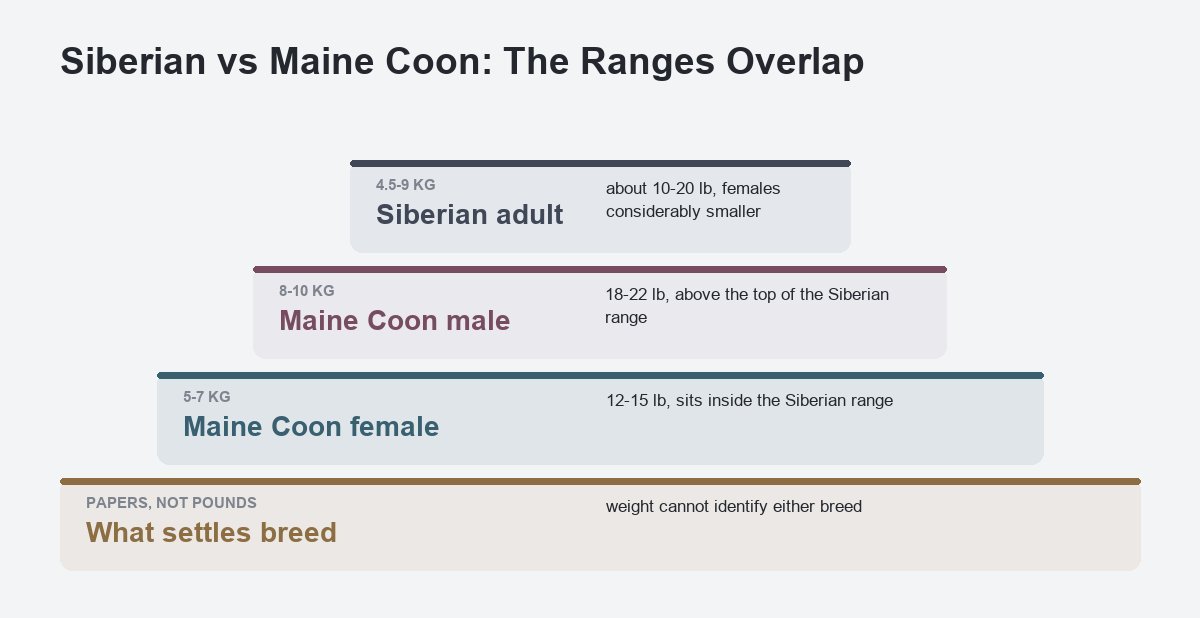 Siberian vs Maine Coon: The Ranges Overlap

4.5-9 KG
Siberian adult
about 10-20 lb, females considerably smaller

8-10 KG
Maine Coon male
18-22 lb, above the top of the Siberian range

5-7 KG
Maine Coon female
12-15 lb, sits inside the Siberian range

PAPERS, NOT POUNDS
What settles breed
weight cannot identify either breed